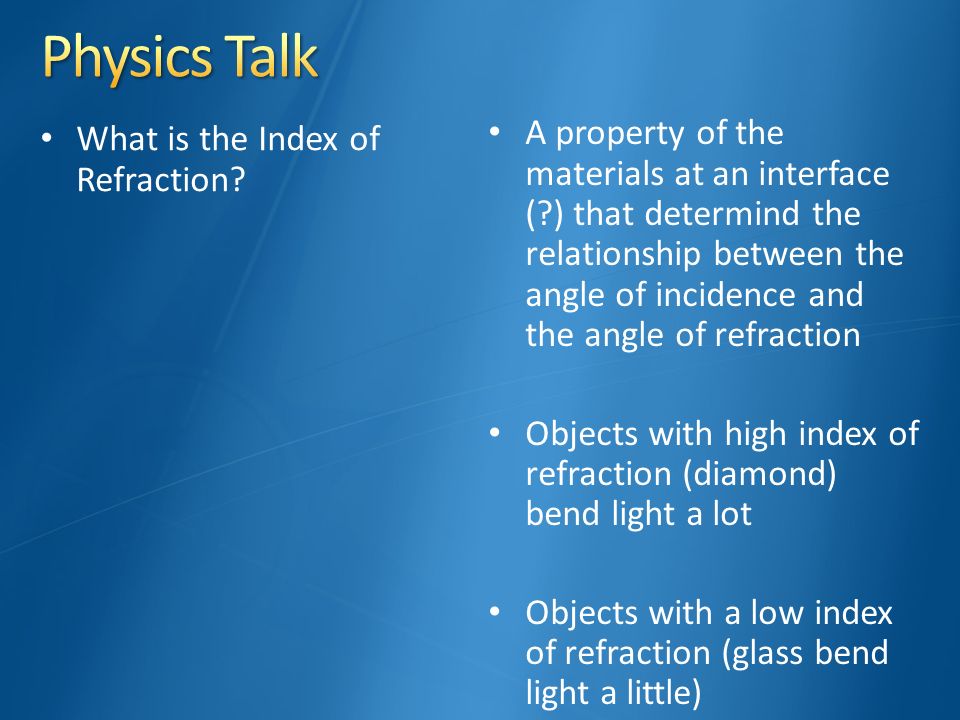 Physics Talk

• What is the Index of Refraction?

• A property of the materials at an interface (?) that determind the relationship between the angle of incidence and the angle of refraction

• Objects with high index of refraction (diamond) bend light a lot

• Objects with a low index of refraction (glass bend light a little)